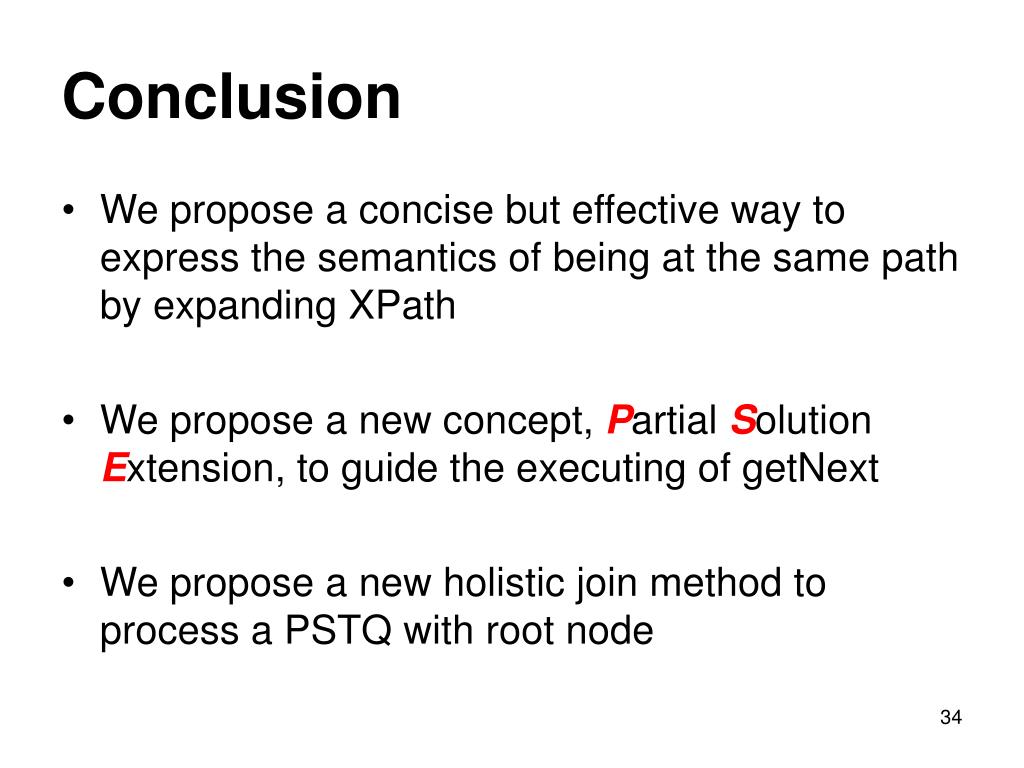 Conclusion

• We propose a concise but effective way to express the semantics of being at the same path by expanding XPath

• We propose a new concept, Partial Solution Extension, to guide the executing of getNext

• We propose a new holistic join method to process a PSTQ with root node

34